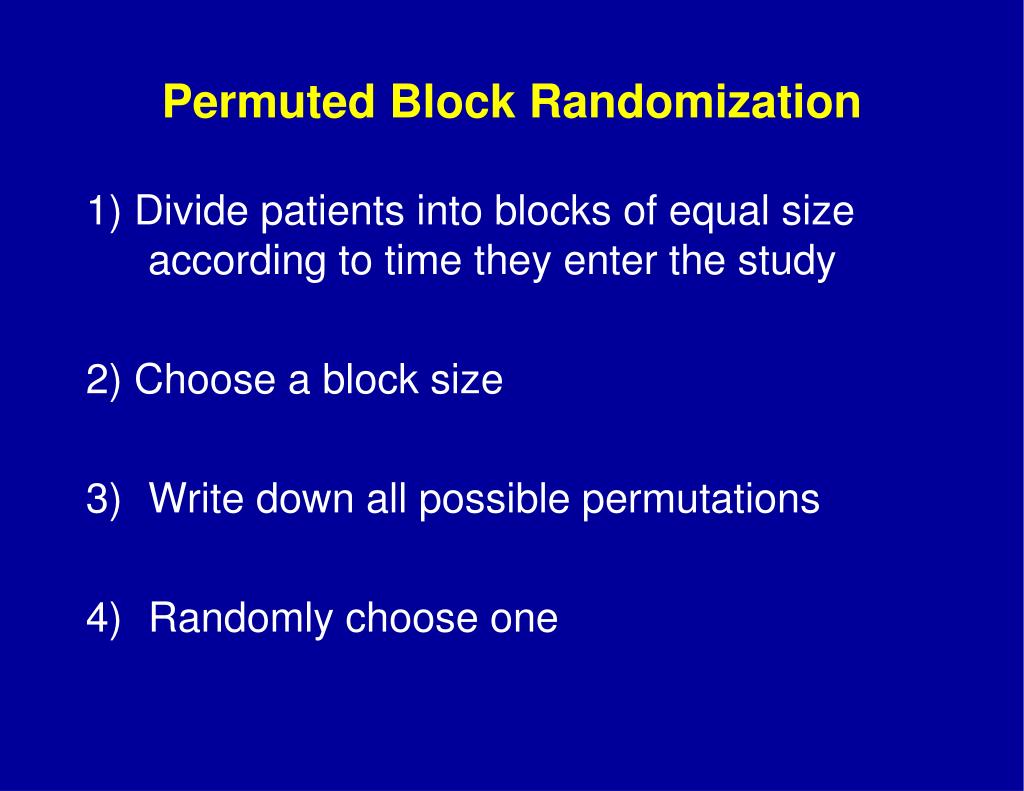 Permuted Block Randomization

1) Divide patients into blocks of equal size according to time they enter the study

2) Choose a block size

3) Write down all possible permutations

4) Randomly choose one